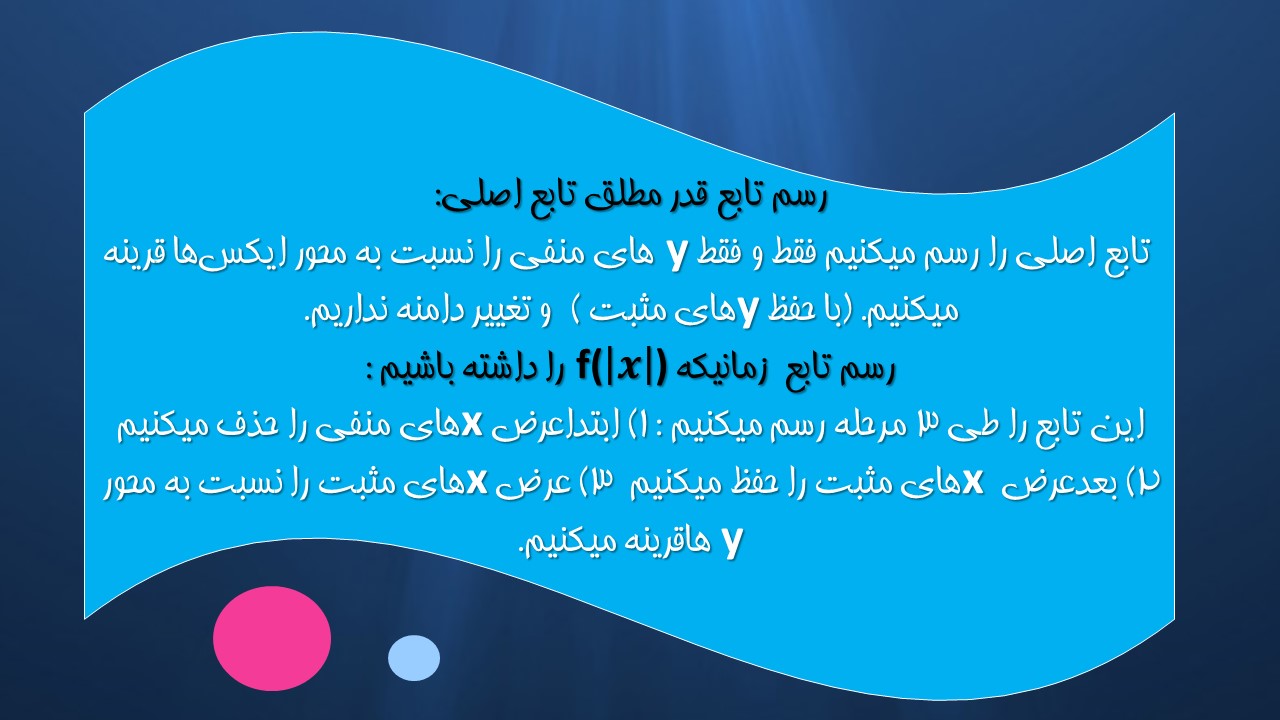 رسم تابع قدر مطلق تابع اصلی:
تابع اصلی را رسم میکنیم فقط و فقط y های منفی را نسبت به محور ایکس‌ها قرینه میکنیم. (با حفظ yهای مثبت ) و تغییر دامنه نداریم.
رسم تابع زمانیکه $f(|x|)$ را داشته باشیم :
این تابع را طی ۳ مرحله رسم میکنیم : ۱) ابتداعرض xهای منفی را حذف میکنیم ۲) بعدعرض xهای مثبت را حفظ میکنیم ۳) عرض xهای مثبت را نسبت به محور y هاقرینه میکنیم.